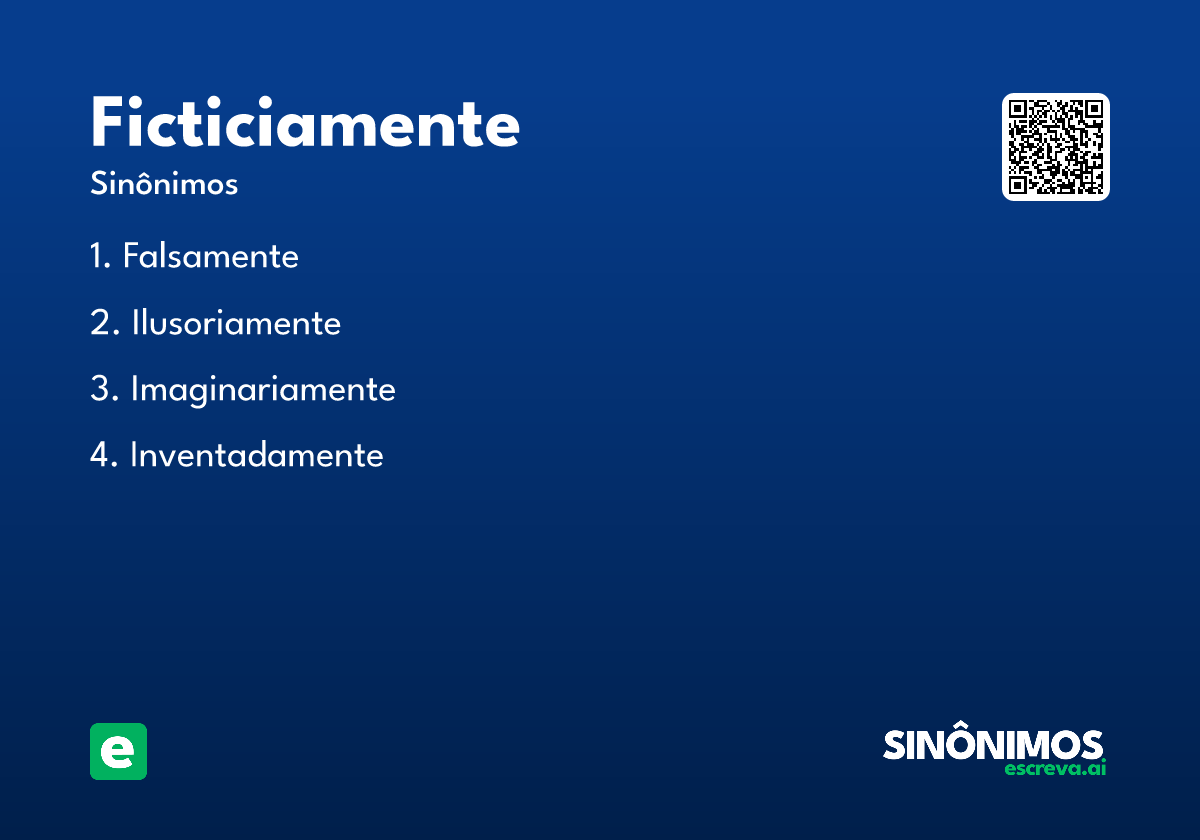 Ficticiamente

Sinônimos

1. Falsamente

2. Ilusoriamente

3. Imaginariamente

4. Inventadamente

e

SINÔNIMOS
escreva.ai